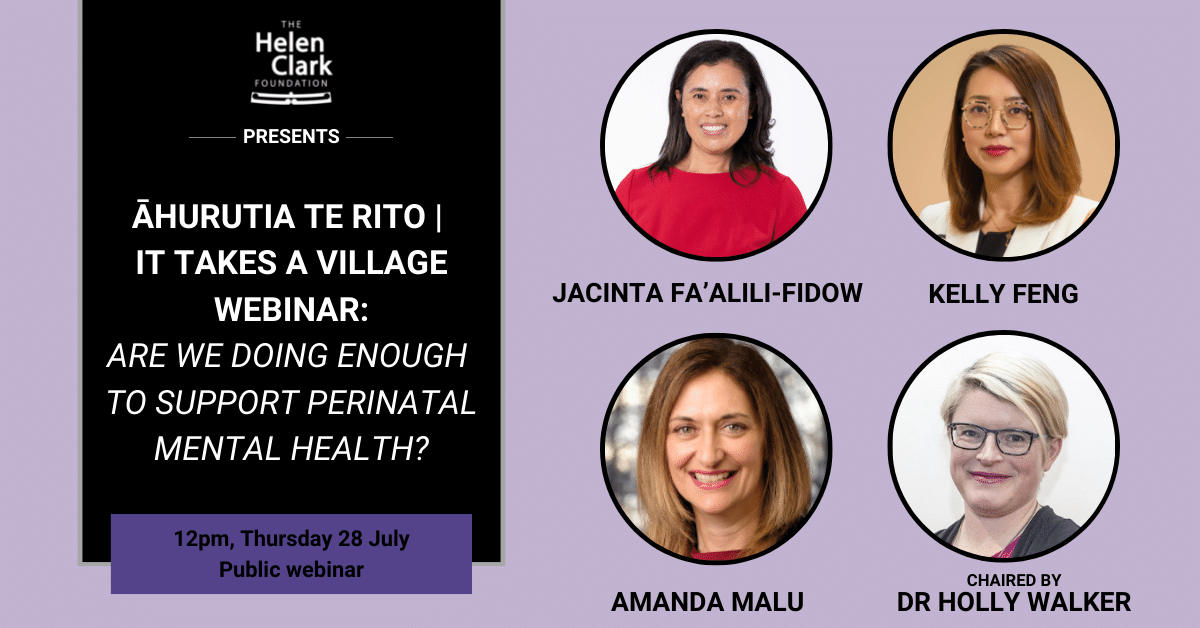 THE
Helen
Clark
FOUNDATION

PRESENTS

ĀHURUTIA TE RITO |
IT TAKES A VILLAGE
WEBINAR:
ARE WE DOING ENOUGH TO SUPPORT PERINATAL MENTAL HEALTH?

12pm, Thursday 28 July
Public webinar

JACINTA FA'ALILI-FIDOW

KELLY FENG

AMANDA MALU

CHAIRED BY
DR HOLLY WALKER